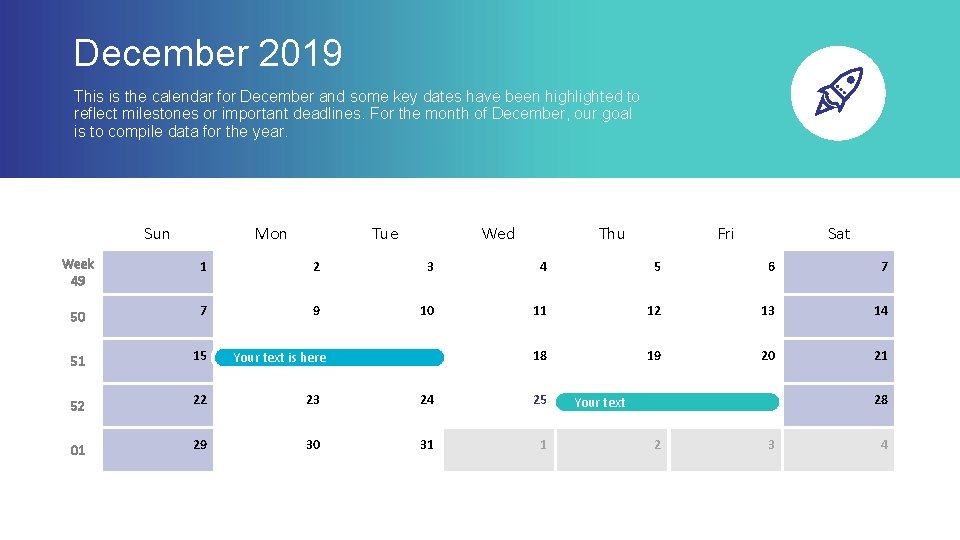 December 2019

This is the calendar for December and some key dates have been highlighted to reflect milestones or important deadlines. For the month of December, our goal is to compile data for the year.

|  | Sun | Mon | Tue | Wed | Thu | Fri | Sat |
|---|---|---|---|---|---|---|---|
| Week 49 | 1 | 2 | 3 | 4 | 5 | 6 | 7 |
| 50 | 7 | 9 | 10 | 11 | 12 | 13 | 14 |
| 51 | 15 | Your text is here |  | 18 | 19 | 20 | 21 |
| 52 | 22 | 23 | 24 | 25 | Your text |  | 28 |
| 01 | 29 | 30 | 31 | 1 | 2 | 3 | 4 |